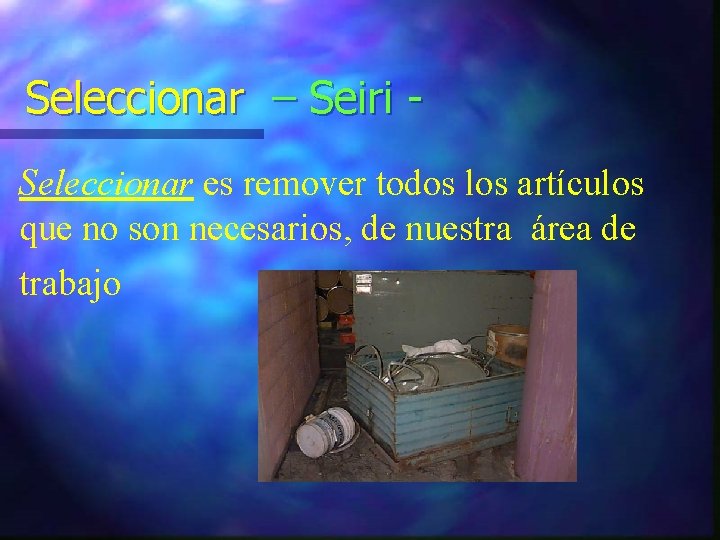 Seleccionar – Seiri -

Seleccionar es remover todos los artículos que no son necesarios, de nuestra área de trabajo